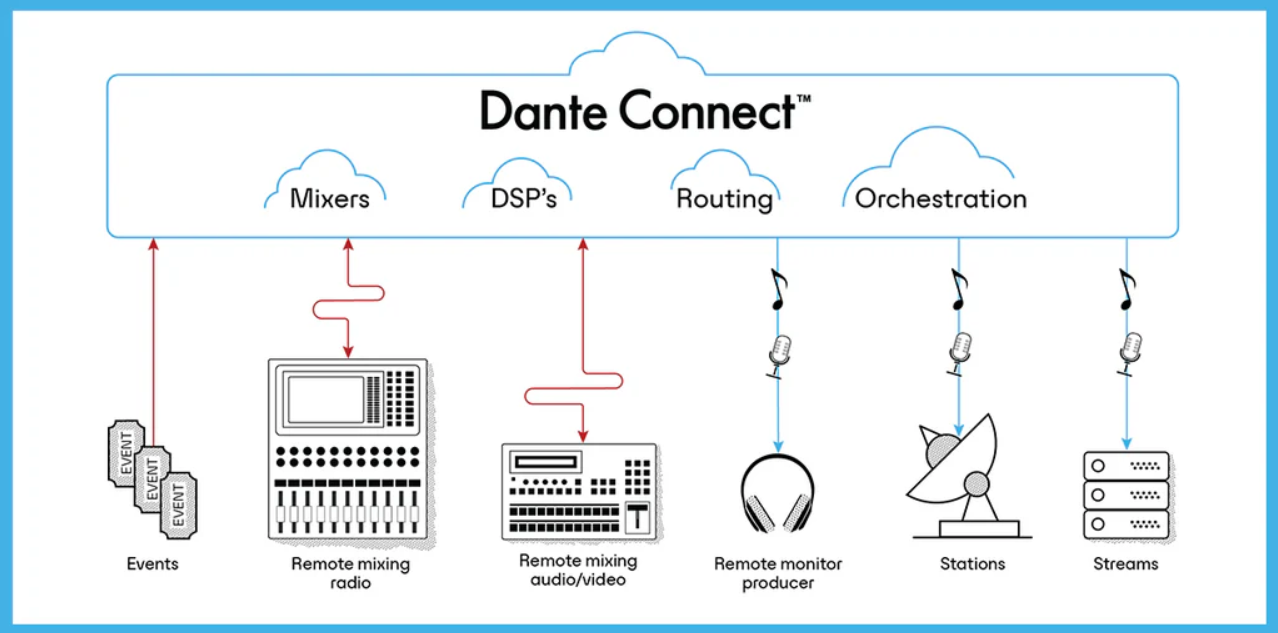 Dante Connect™

Mixers

DSP's

Routing

Orchestration

EVENT

EVENT

EVENT

Events

Remote mixing radio

Remote mixing audio/video

Remote monitor producer

Stations

Streams